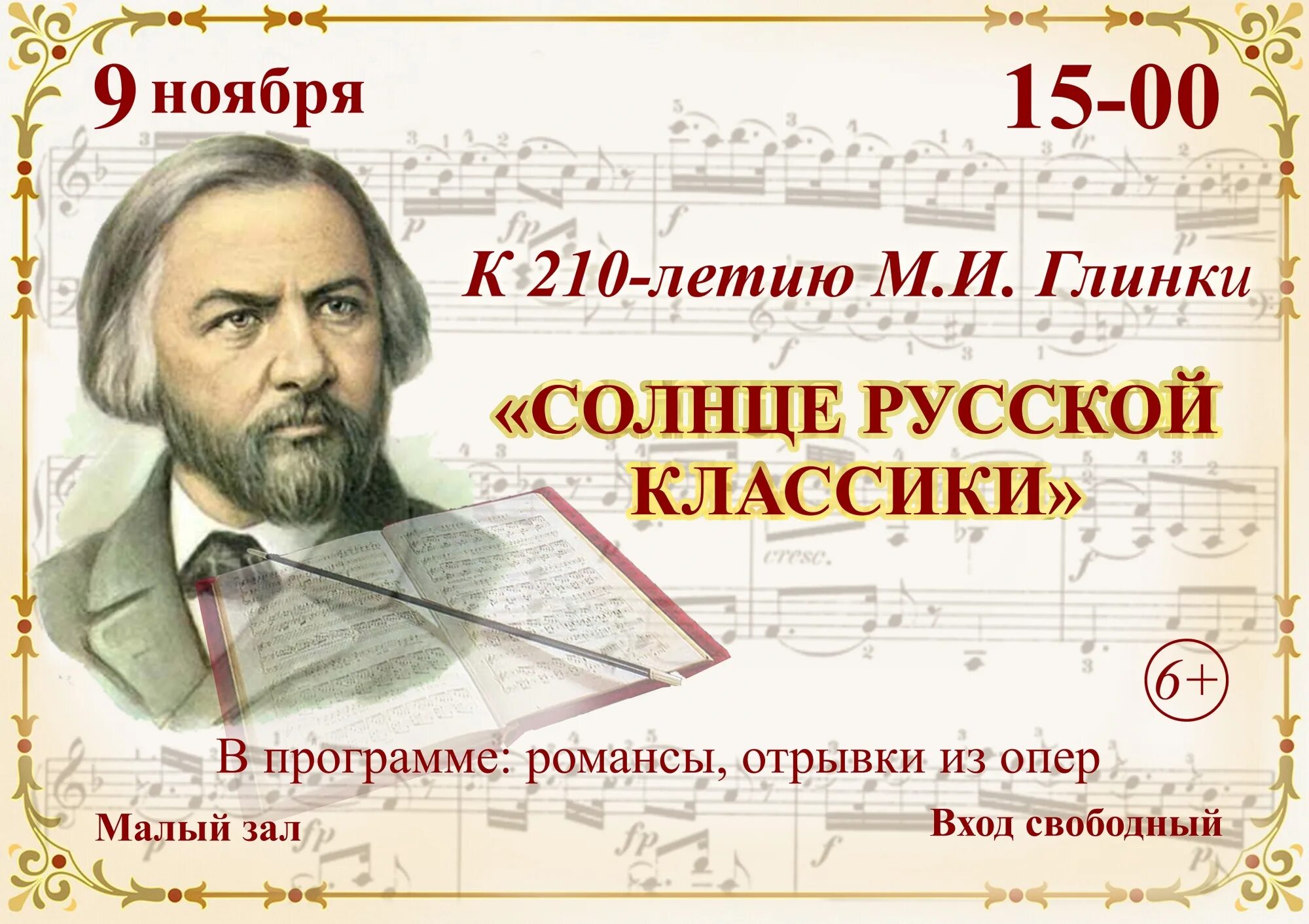 9 ноября

15-00

К 210-летию М.И. Глинки

«СОЛНЦЕ РУССКОЙ КЛАССИКИ»

6+

В программе: романсы, отрывки из опер

Малый зал

Вход свободный